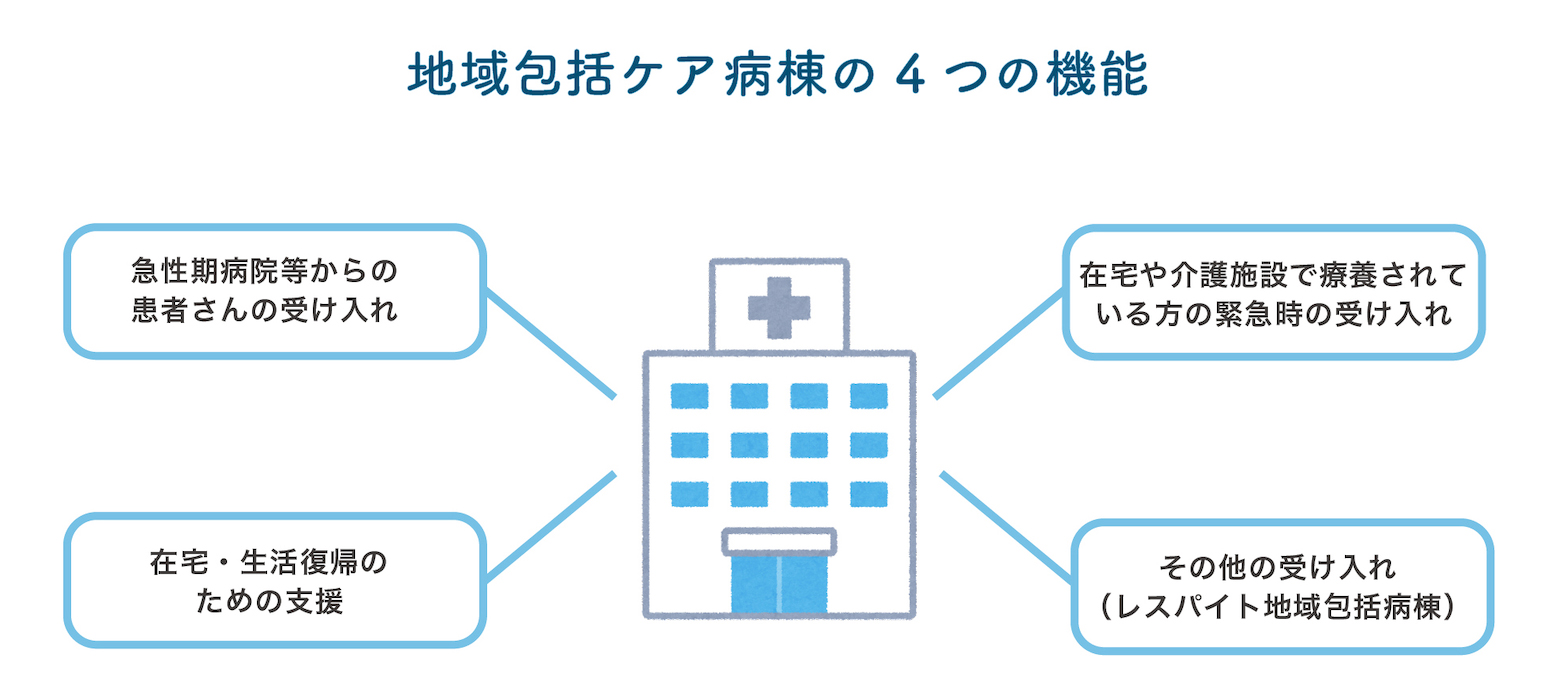 地域包括ケア病棟の４つの機能

急性期病院等からの患者さんの受け入れ

在宅や介護施設で療養されている方の緊急時の受け入れ

在宅・生活復帰のための支援

その他の受け入れ（レスパイト地域包括病棟）